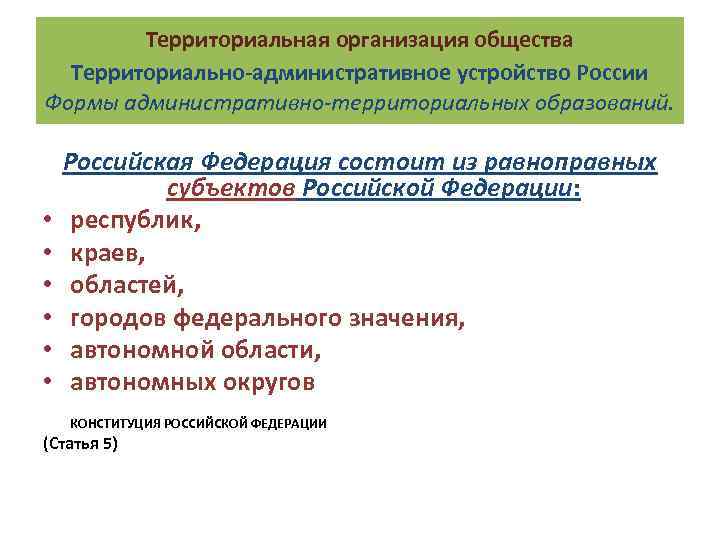 Территориальная организация общества
Территориально-административное устройство России
Формы административно-территориальных образований.

Российская Федерация состоит из равноправных субъектов Российской Федерации:

• республик,
• краев,
• областей,
• городов федерального значения,
• автономной области,
• автономных округов

КОНСТИТУЦИЯ РОССИЙСКОЙ ФЕДЕРАЦИИ
(Статья 5)